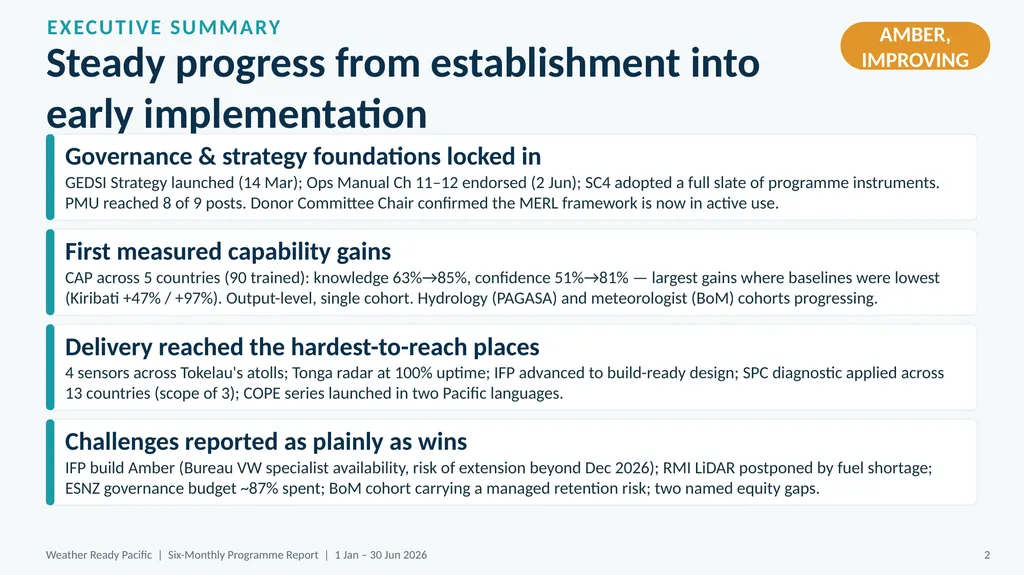 EXECUTIVE SUMMARY

Steady progress from establishment into early implementation

AMBER, IMPROVING

Governance & strategy foundations locked in

GEDSI Strategy launched (14 Mar); Ops Manual Ch 11–12 endorsed (2 Jun); SC4 adopted a full slate of programme instruments. PMU reached 8 of 9 posts. Donor Committee Chair confirmed the MERL framework is now in active use.

First measured capability gains

CAP across 5 countries (90 trained): knowledge 63%→85%, confidence 51%→81% — largest gains where baselines were lowest (Kiribati +47% / +97%). Output-level, single cohort. Hydrology (PAGASA) and meteorologist (BoM) cohorts progressing.

Delivery reached the hardest-to-reach places

4 sensors across Tokelau's atolls; Tonga radar at 100% uptime; IFP advanced to build-ready design; SPC diagnostic applied across 13 countries (scope of 3); COPE series launched in two Pacific languages.

Challenges reported as plainly as wins

IFP build Amber (Bureau VW specialist availability, risk of extension beyond Dec 2026); RMI LiDAR postponed by fuel shortage; ESNZ governance budget ~87% spent; BoM cohort carrying a managed retention risk; two named equity gaps.

Weather Ready Pacific | Six-Monthly Programme Report | 1 Jan – 30 Jun 2026

2